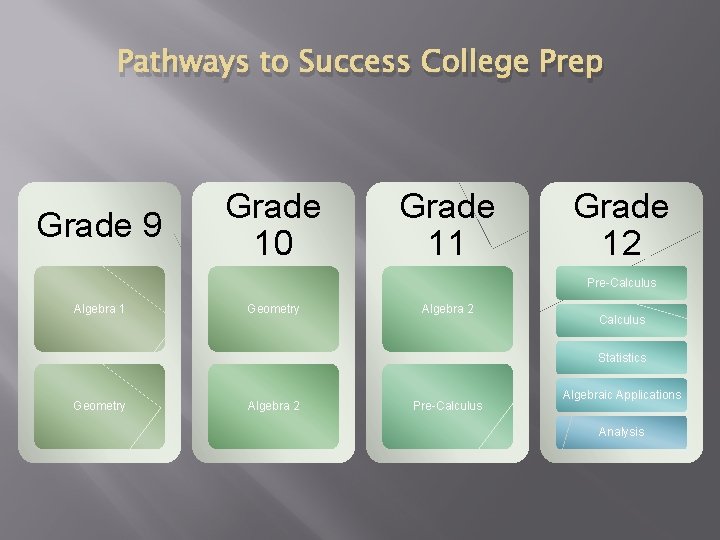 Pathways to Success College Prep

Grade 9

Algebra 1

Geometry

Grade 10

Geometry

Algebra 2

Grade 11

Algebra 2

Pre-Calculus

Grade 12

Pre-Calculus

Calculus

Statistics

Algebraic Applications

Analysis